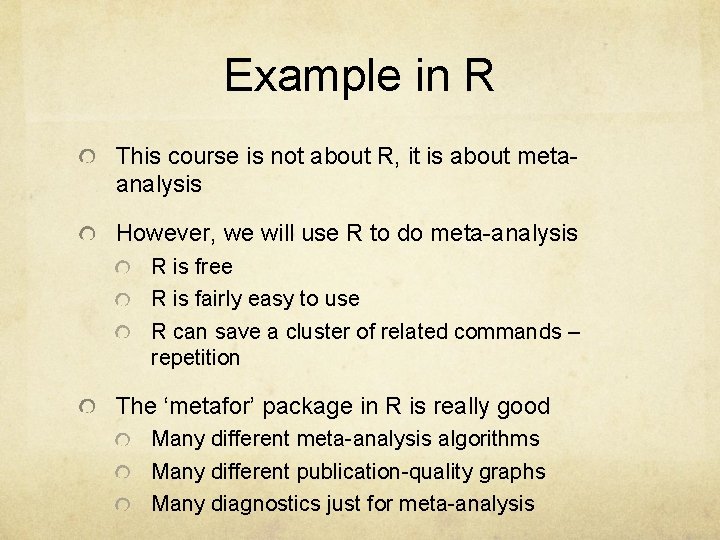 Example in R

This course is not about R, it is about meta-analysis

However, we will use R to do meta-analysis

R is free

R is fairly easy to use

R can save a cluster of related commands – repetition

The ‘metafor’ package in R is really good

Many different meta-analysis algorithms

Many different publication-quality graphs

Many diagnostics just for meta-analysis